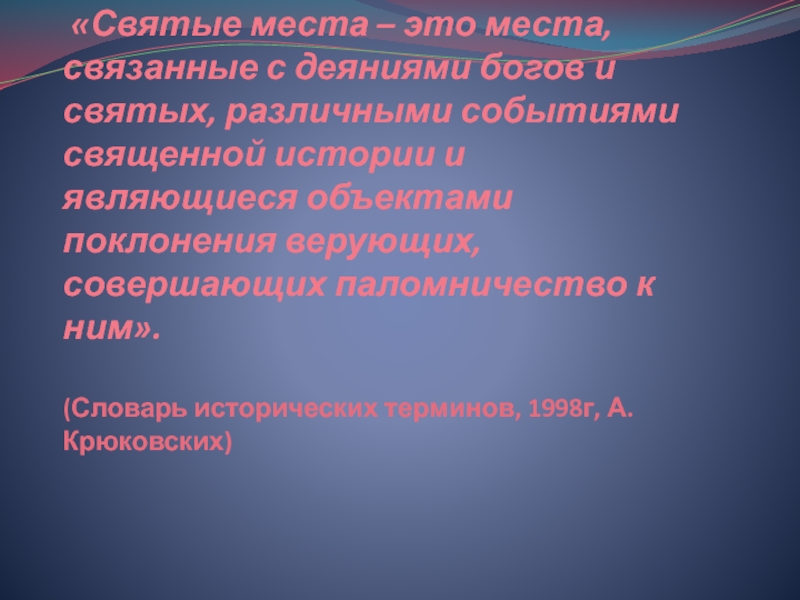 «Святые места – это места, связанные с деяниями богов и святых, различными событиями священной истории и являющиеся объектами поклонения верующих, совершающих паломничество к ним».

(Словарь исторических терминов, 1998г, А. Крюковских)